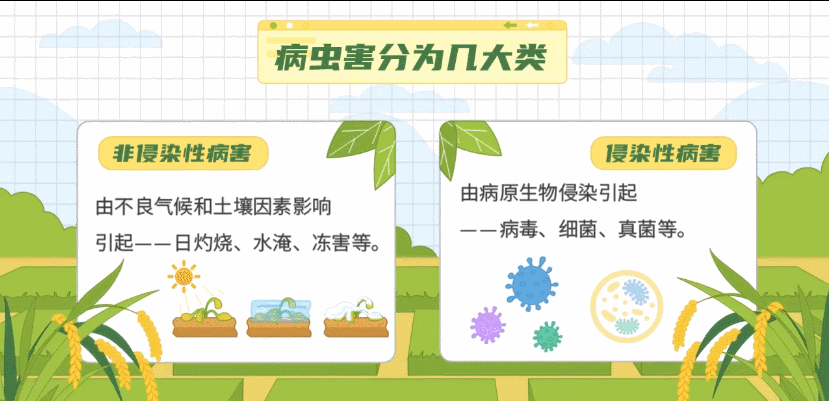 病虫害分为几大类

非侵染性病害

由不良气候和土壤因素影响引起——日灼烧、水淹、冻害等。

侵染性病害

由病原生物侵染引起——病毒、细菌、真菌等。